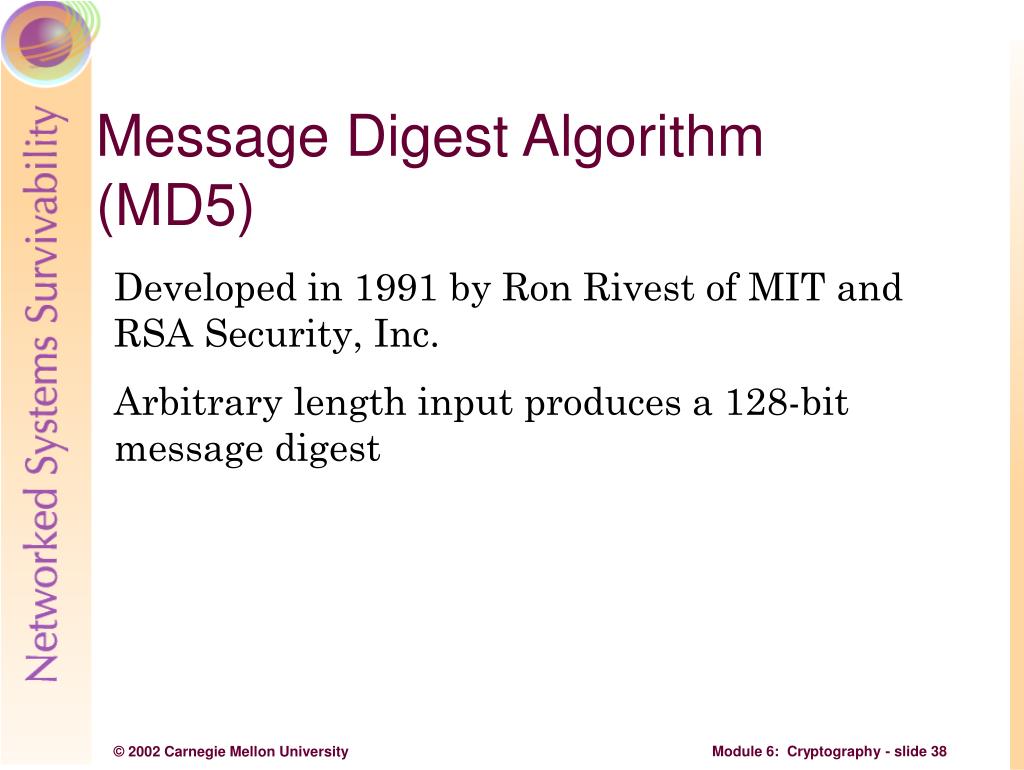 Networked Systems Survivability

Message Digest Algorithm (MD5)

Developed in 1991 by Ron Rivest of MIT and RSA Security, Inc.

Arbitrary length input produces a 128-bit message digest

© 2002 Carnegie Mellon University

Module 6: Cryptography - slide 38